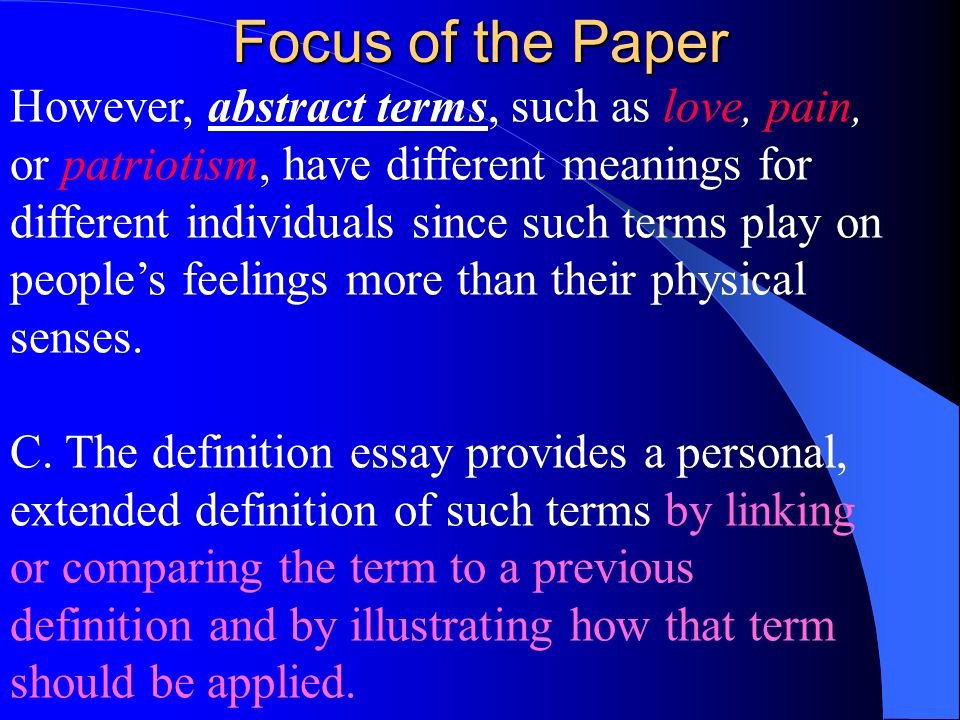 Focus of the Paper

However, abstract terms, such as love, pain, or patriotism, have different meanings for different individuals since such terms play on people's feelings more than their physical senses.

C. The definition essay provides a personal, extended definition of such terms by linking or comparing the term to a previous definition and by illustrating how that term should be applied.